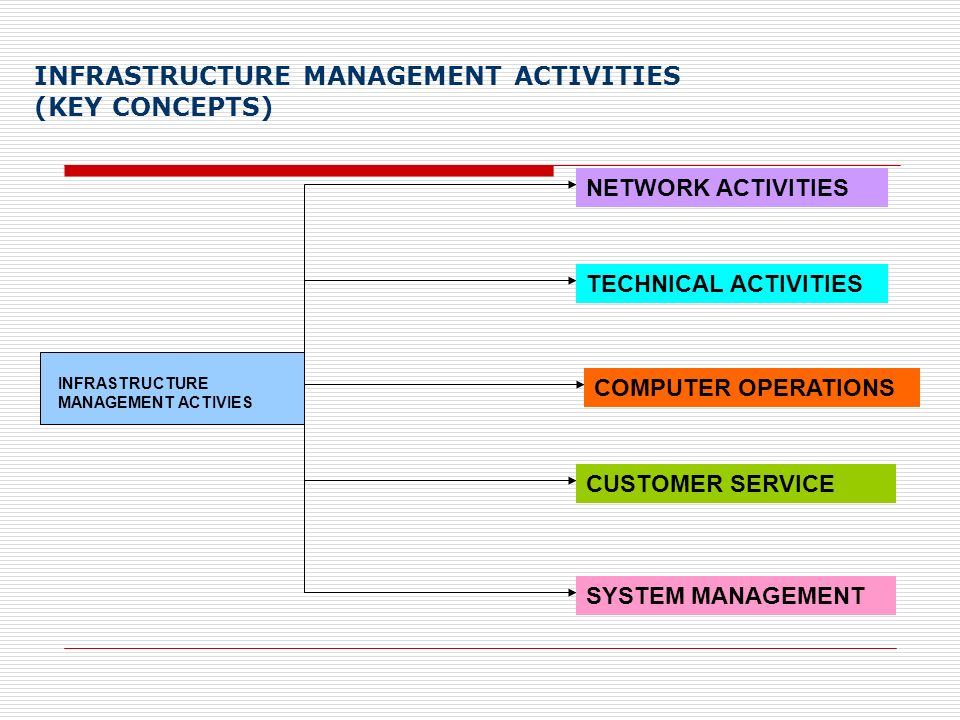 INFRASTRUCTURE MANAGEMENT ACTIVITIES (KEY CONCEPTS)

INFRASTRUCTURE MANAGEMENT ACTIVIES

NETWORK ACTIVITIES

TECHNICAL ACTIVITIES

COMPUTER OPERATIONS

CUSTOMER SERVICE

SYSTEM MANAGEMENT